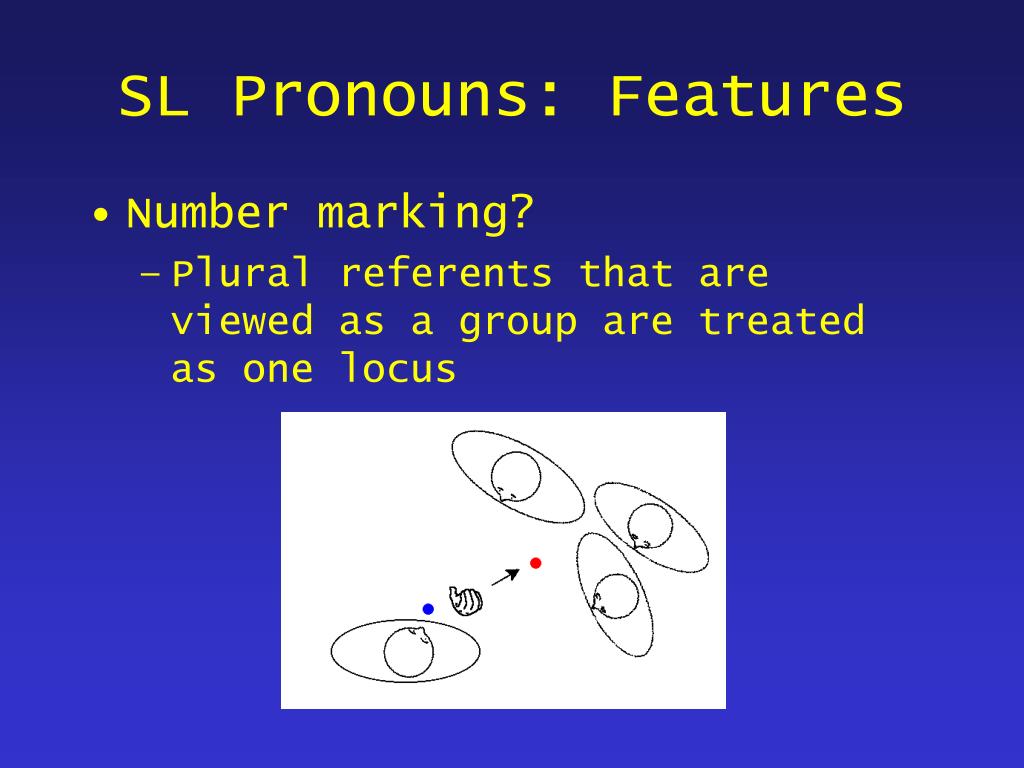 SL Pronouns: Features

• Number marking?
  – Plural referents that are viewed as a group are treated as one locus